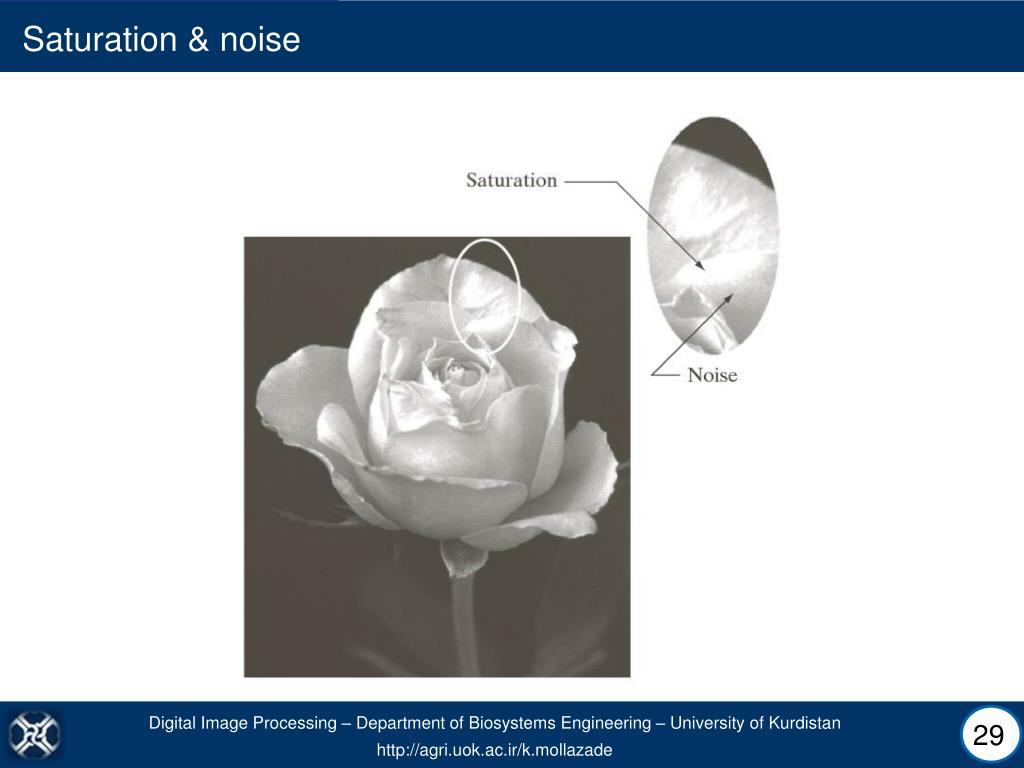 Saturation & noise

Saturation

Noise

Digital Image Processing – Department of Biosystems Engineering – University of Kurdistan
http://agri.uok.ac.ir/k.mollazade

29